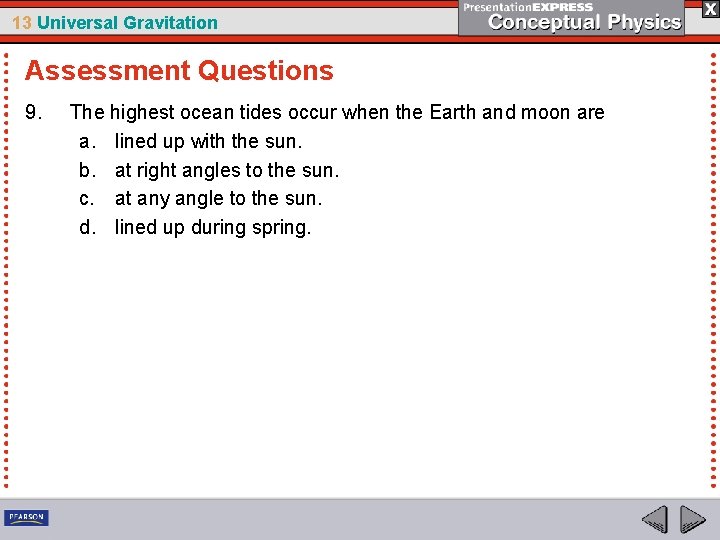 13 Universal Gravitation

PresentationEXPRESS
Conceptual Physics

X

Assessment Questions

9. The highest ocean tides occur when the Earth and moon are
a. lined up with the sun.
b. at right angles to the sun.
c. at any angle to the sun.
d. lined up during spring.

PEARSON